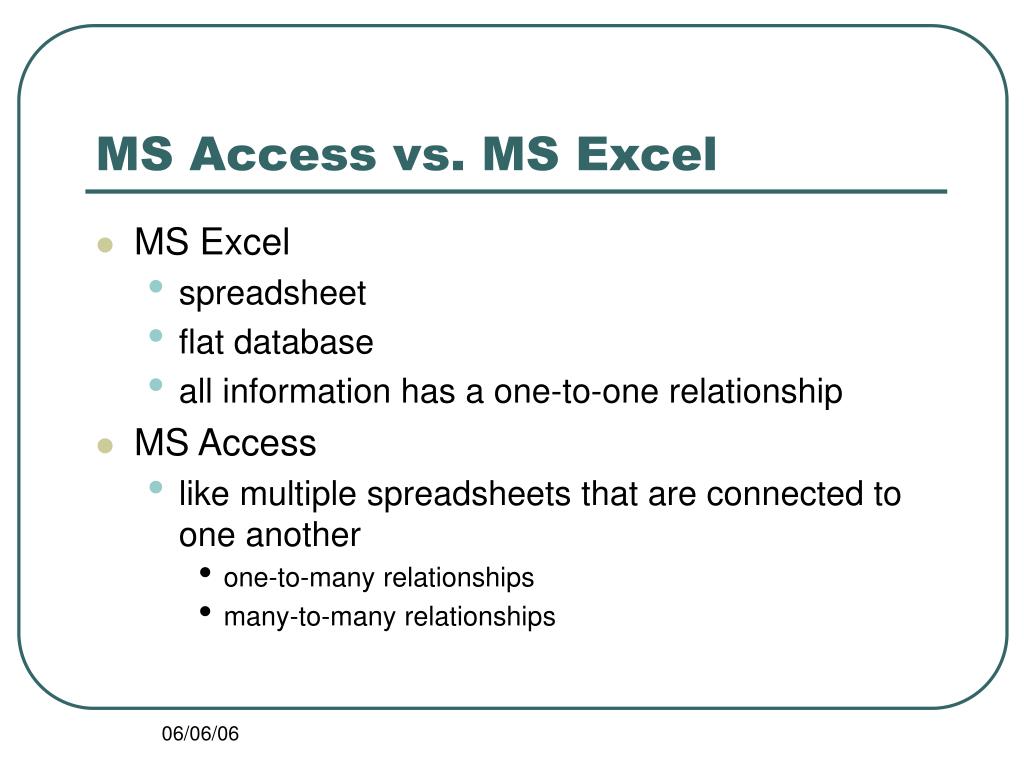 MS Access vs. MS Excel

- MS Excel
  - spreadsheet
  - flat database
  - all information has a one-to-one relationship
- MS Access
  - like multiple spreadsheets that are connected to one another
    - one-to-many relationships
    - many-to-many relationships

06/06/06